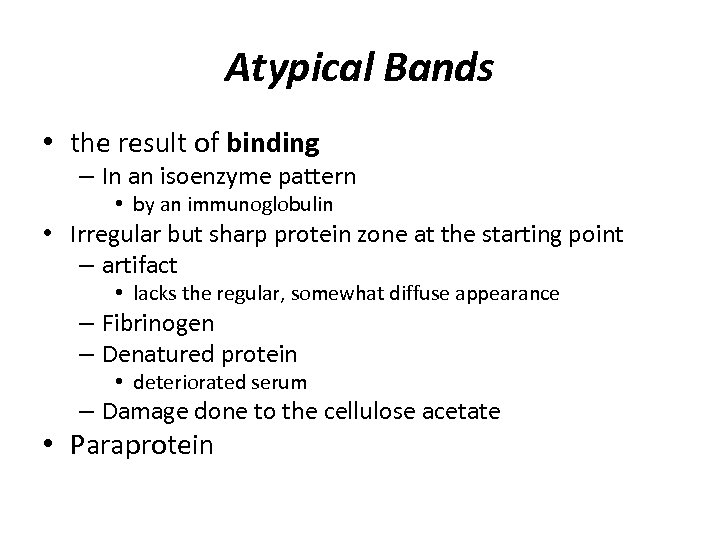 Atypical Bands

• the result of binding
– In an isoenzyme pattern
• by an immunoglobulin
• Irregular but sharp protein zone at the starting point
– artifact
• lacks the regular, somewhat diffuse appearance
– Fibrinogen
– Denatured protein
• deteriorated serum
– Damage done to the cellulose acetate
• Paraprotein